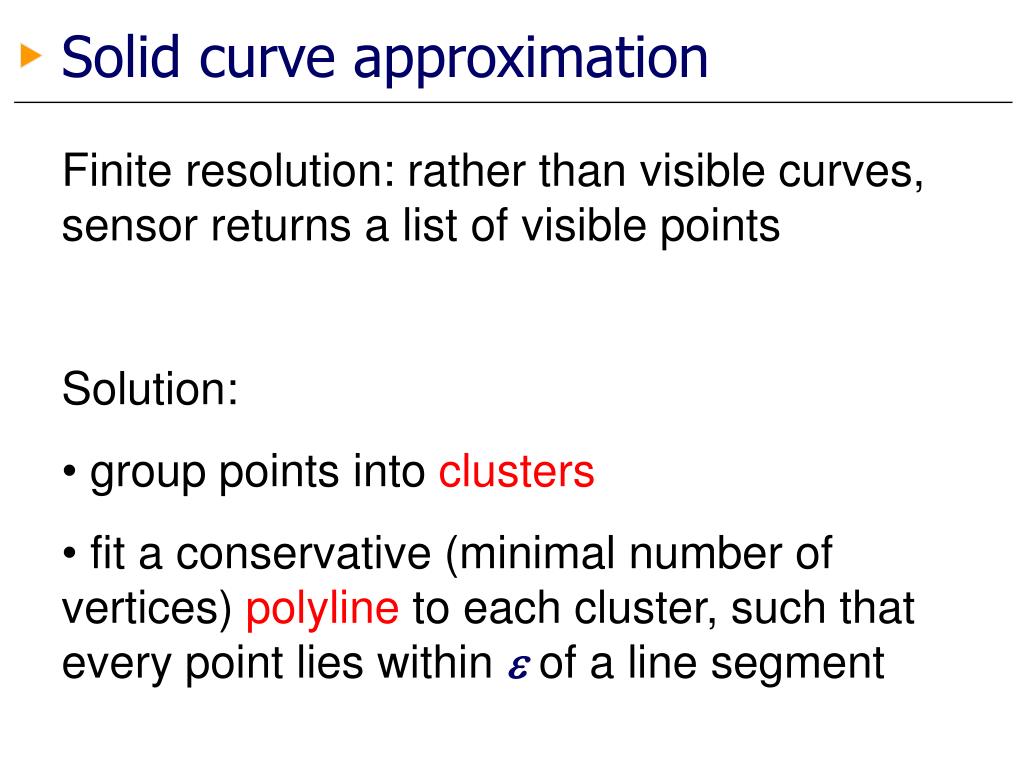 Solid curve approximation

Finite resolution: rather than visible curves, sensor returns a list of visible points

Solution:

• group points into clusters

• fit a conservative (minimal number of vertices) polyline to each cluster, such that every point lies within $\varepsilon$ of a line segment